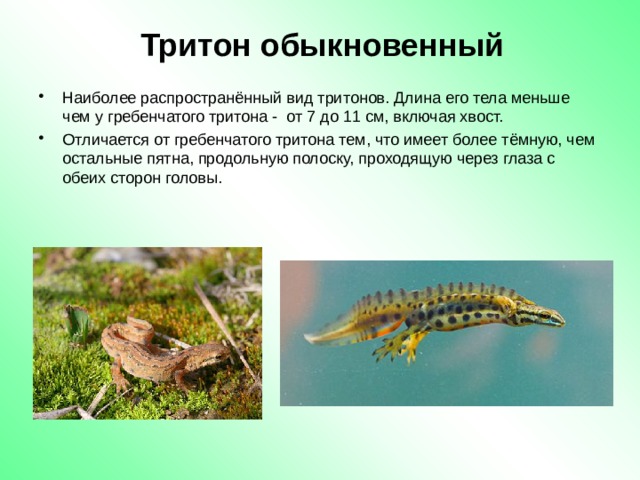 Тритон обыкновенный

• Наиболее распространённый вид тритонов. Длина его тела меньше чем у гребенчатого тритона -  от 7 до 11 см, включая хвост.

• Отличается от гребенчатого тритона тем, что имеет более тёмную, чем остальные пятна, продольную полоску, проходящую через глаза с обеих сторон головы.